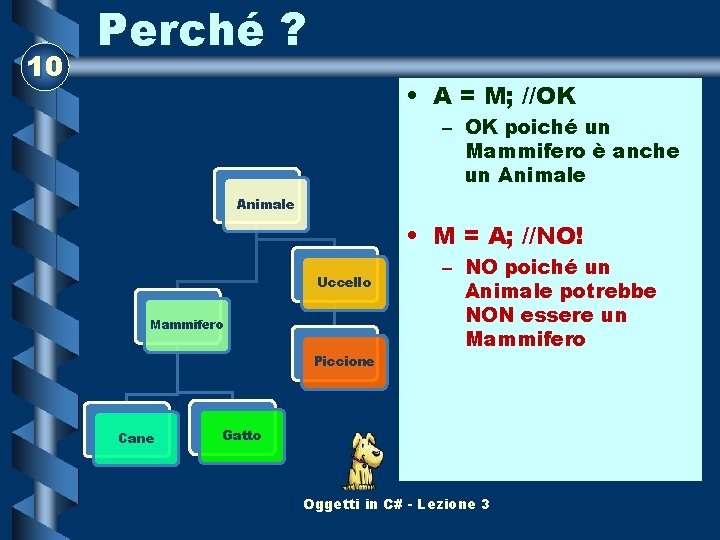 Perché ?

10

Animale

Uccello

Mammifero

Piccione

Cane

Gatto

• A = M; //OK
– OK poiché un Mammifero è anche un Animale

• M = A; //NO!
– NO poiché un Animale potrebbe NON essere un Mammifero

Oggetti in C# - Lezione 3